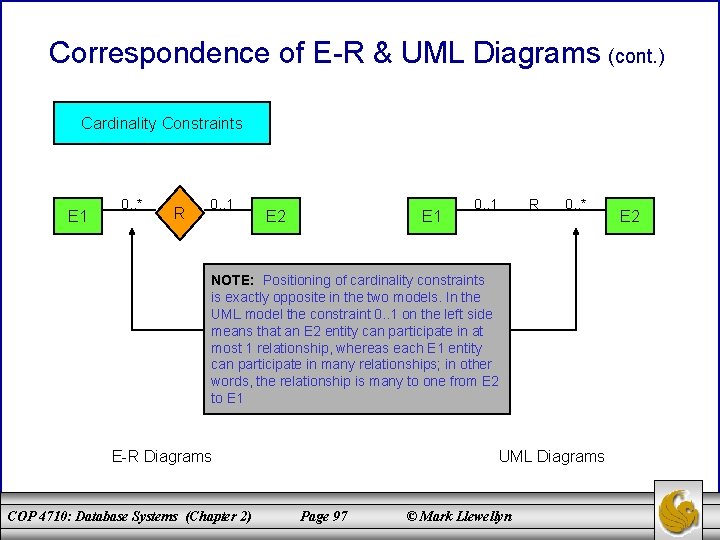 Correspondence of E-R & UML Diagrams (cont.)

Cardinality Constraints

E1

0..*

R

0..1

E2

E1

0..1

R

0..*

E2

NOTE: Positioning of cardinality constraints is exactly opposite in the two models. In the UML model the constraint 0..1 on the left side means that an E2 entity can participate in at most 1 relationship, whereas each E1 entity can participate in many relationships; in other words, the relationship is many to one from E2 to E1

E-R Diagrams

UML Diagrams

COP 4710: Database Systems (Chapter 2)

Page 97

© Mark Llewellyn